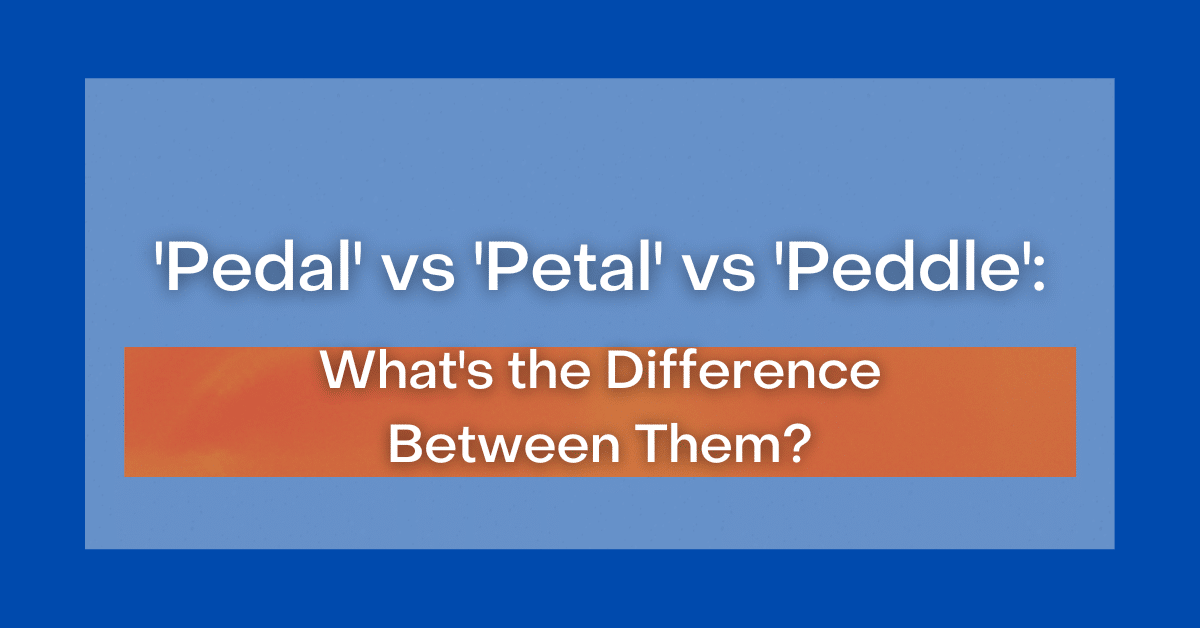 'Pedal' vs 'Petal' vs 'Peddle':

What's the Difference Between Them?